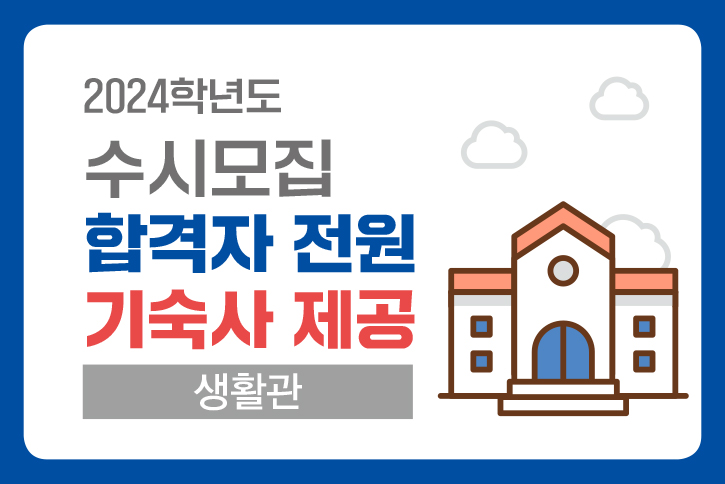 2024학년도
수시모집
합격자 전원
기숙사 제공
생활관